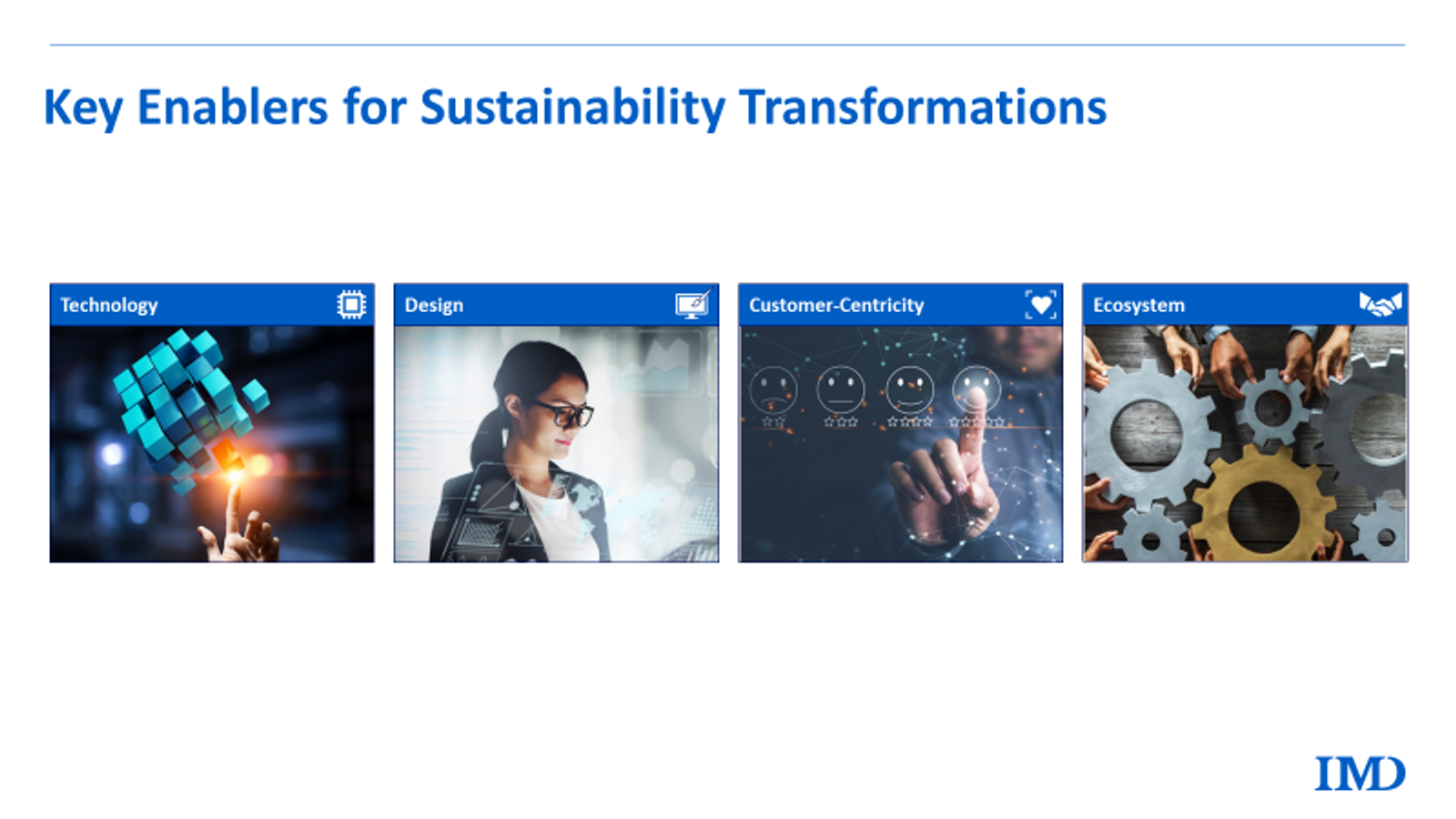 Key Enablers for Sustainability Transformations

Technology

Design

Customer-Centricity

Ecosystem

IMD